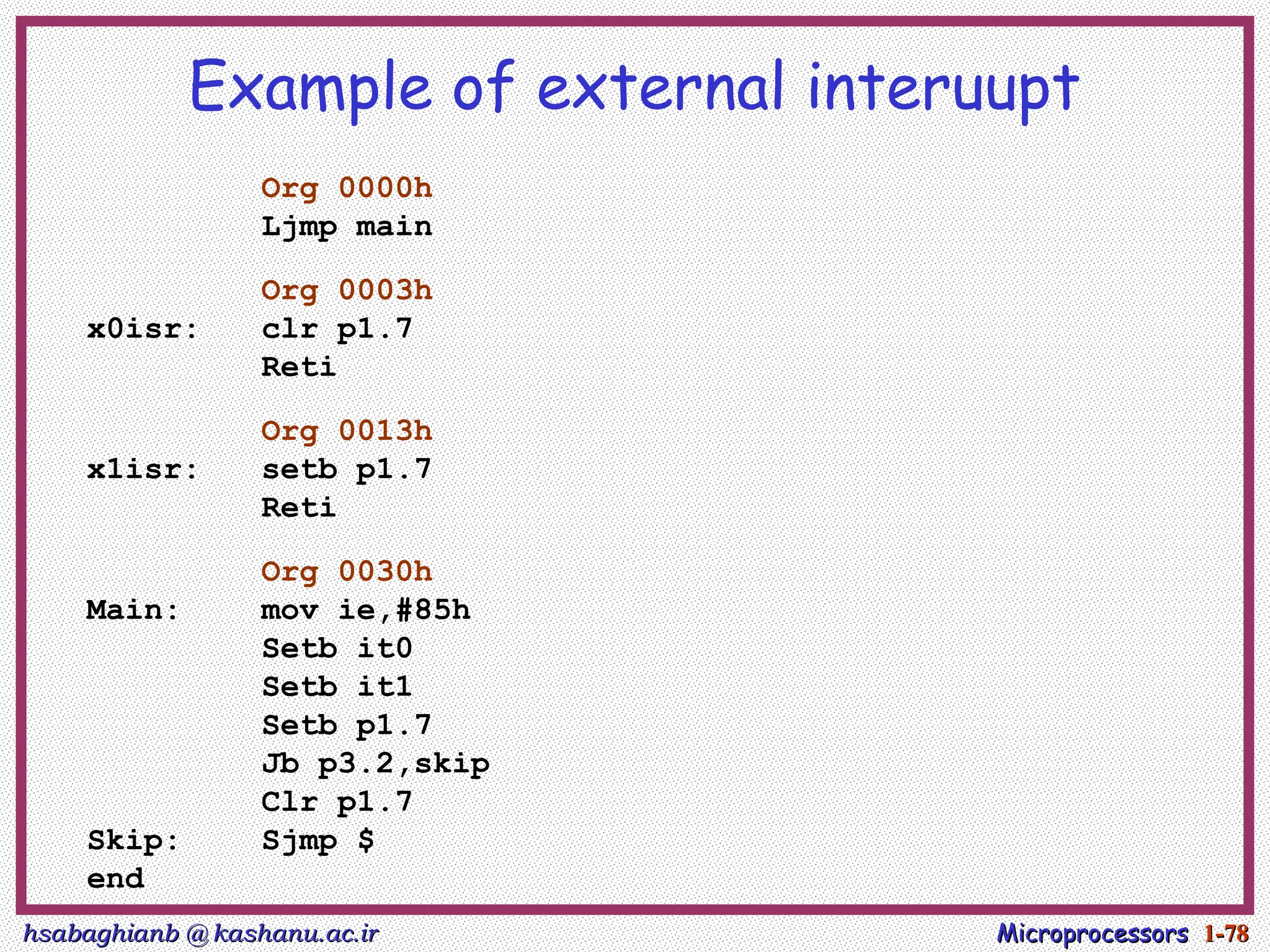 Example of external interuupt

Org 0000h
Ljmp main

Org 0003h
x0isr: clr p1.7
Reti

Org 0013h
x1isr: setb p1.7
Reti

Org 0030h
Main: mov ie,#85h
Setb it0
Setb it1
Setb p1.7
Jb p3.2,skip
Clr p1.7
Skip: Sjmp $
end

hsabaghianb @ kashanu.ac.ir

Microprocessors 1-78